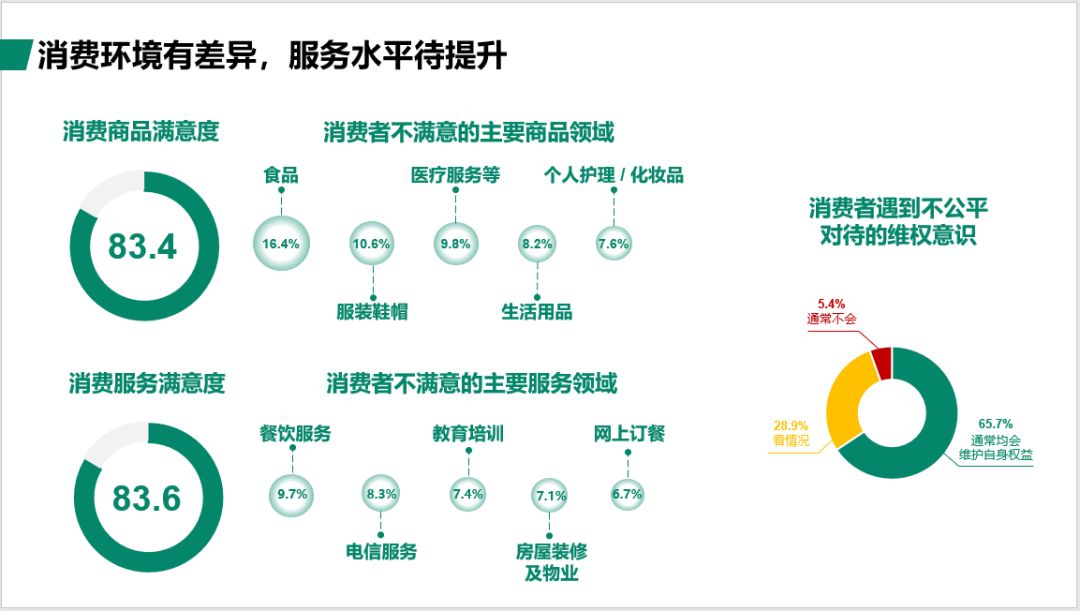 消费环境有差异，服务水平待提升

消费商品满意度

83.4

消费者不满意的主要商品领域

食品
16.4%

10.6%
服装鞋帽

医疗服务等
9.8%

8.2%
生活用品

个人护理 / 化妆品
7.6%

消费服务满意度

83.6

消费者不满意的主要服务领域

餐饮服务
9.7%

8.3%
电信服务

教育培训
7.4%

7.1%
房屋装修及物业

网上订餐
6.7%

消费者遇到不公平对待的维权意识

5.4%
通常不会

28.9%
看情况

65.7%
通常均会维护自身权益